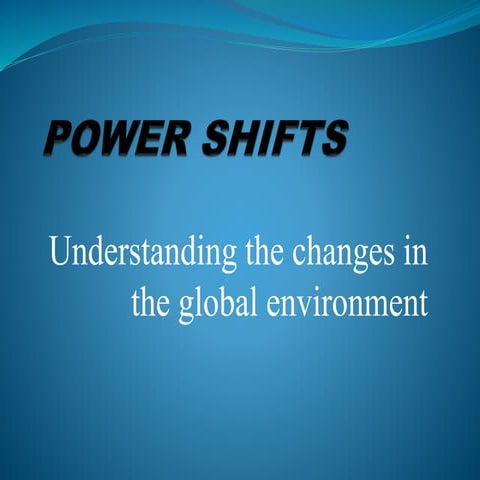 POWER SHIFTS

Understanding the changes in the global environment